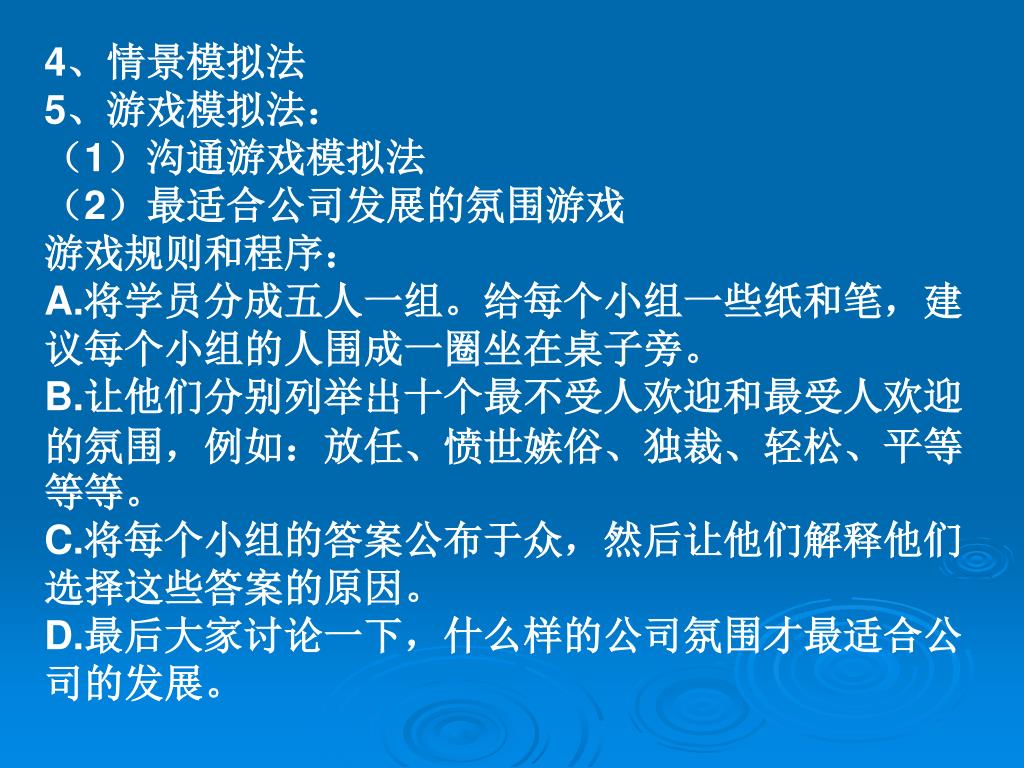 4、情景模拟法
5、游戏模拟法：
（1）沟通游戏模拟法
（2）最适合公司发展的氛围游戏
游戏规则和程序：
A.将学员分成五人一组。给每个小组一些纸和笔，建议每个小组的人围成一圈坐在桌子旁。
B.让他们分别列举出十个最不受人欢迎和最受人欢迎的氛围，例如：放任、愤世嫉俗、独裁、轻松、平等等等。
C.将每个小组的答案公布于众，然后让他们解释他们选择这些答案的原因。
D.最后大家讨论一下，什么样的公司氛围才最适合公司的发展。